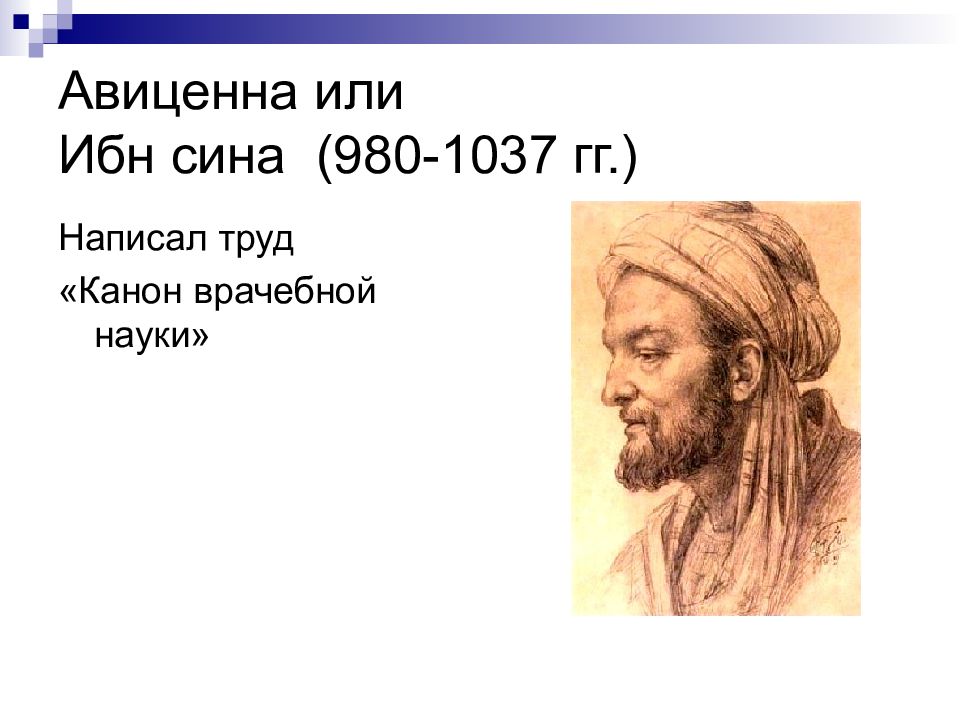 Авиценна или
Ибн сина (980-1037 гг.)

Написал труд

«Канон врачебной науки»